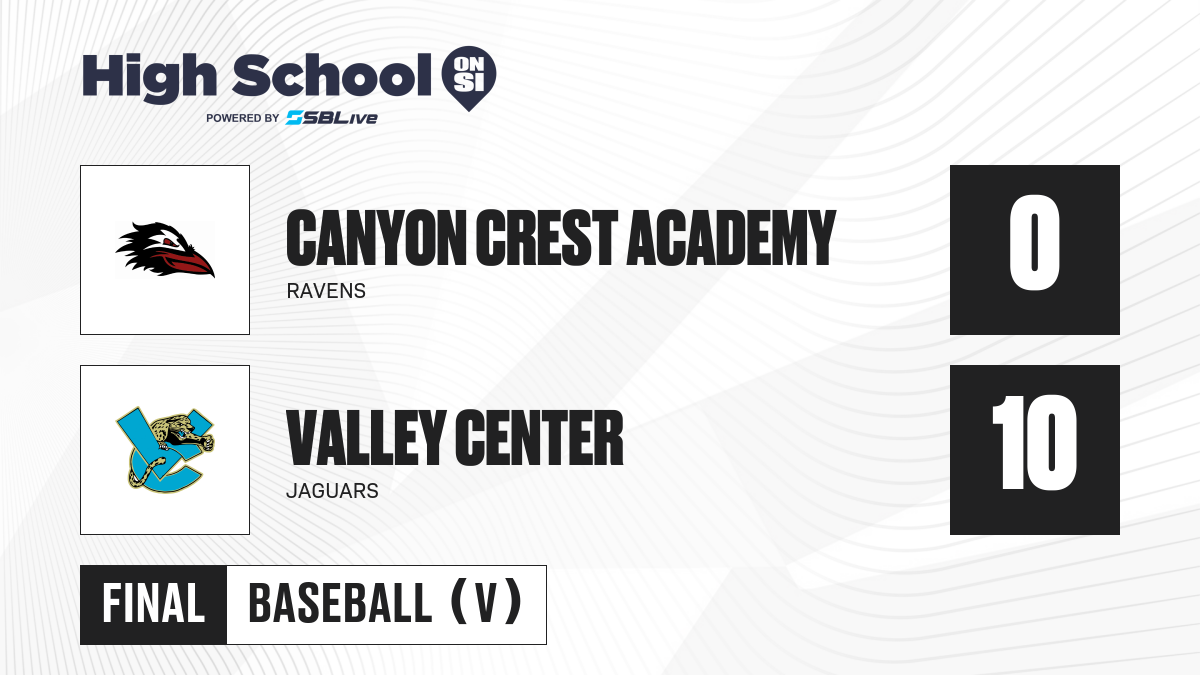 High School ON SI
POWERED BY SBLive

CANYON CREST ACADEMY
RAVENS
0

VALLEY CENTER
JAGUARS
10

FINAL BASEBALL (V)